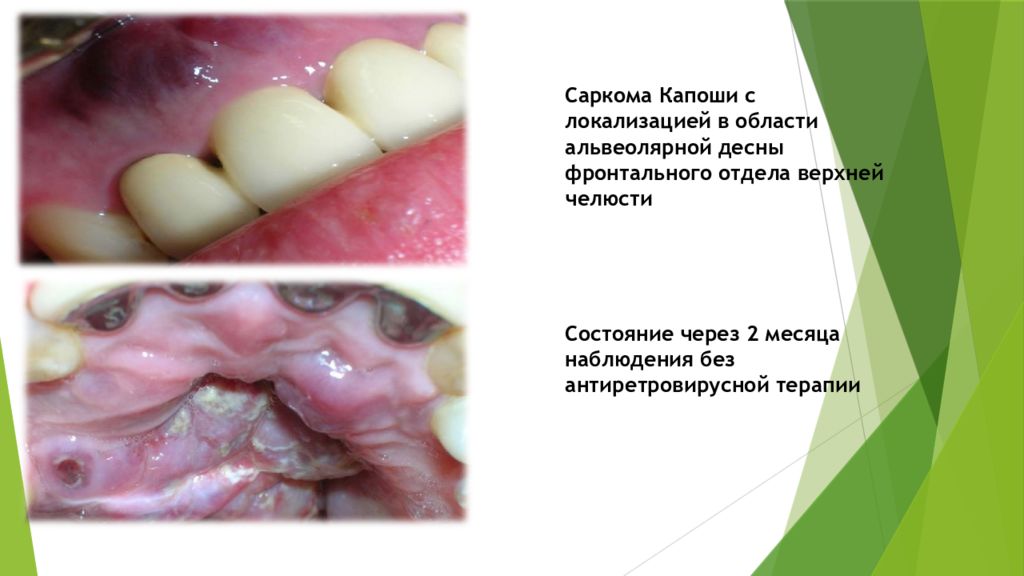 Саркома Капоши с локализацией в области альвеолярной десны фронтального отдела верхней челюсти

Состояние через 2 месяца наблюдения без антиретровирусной терапии